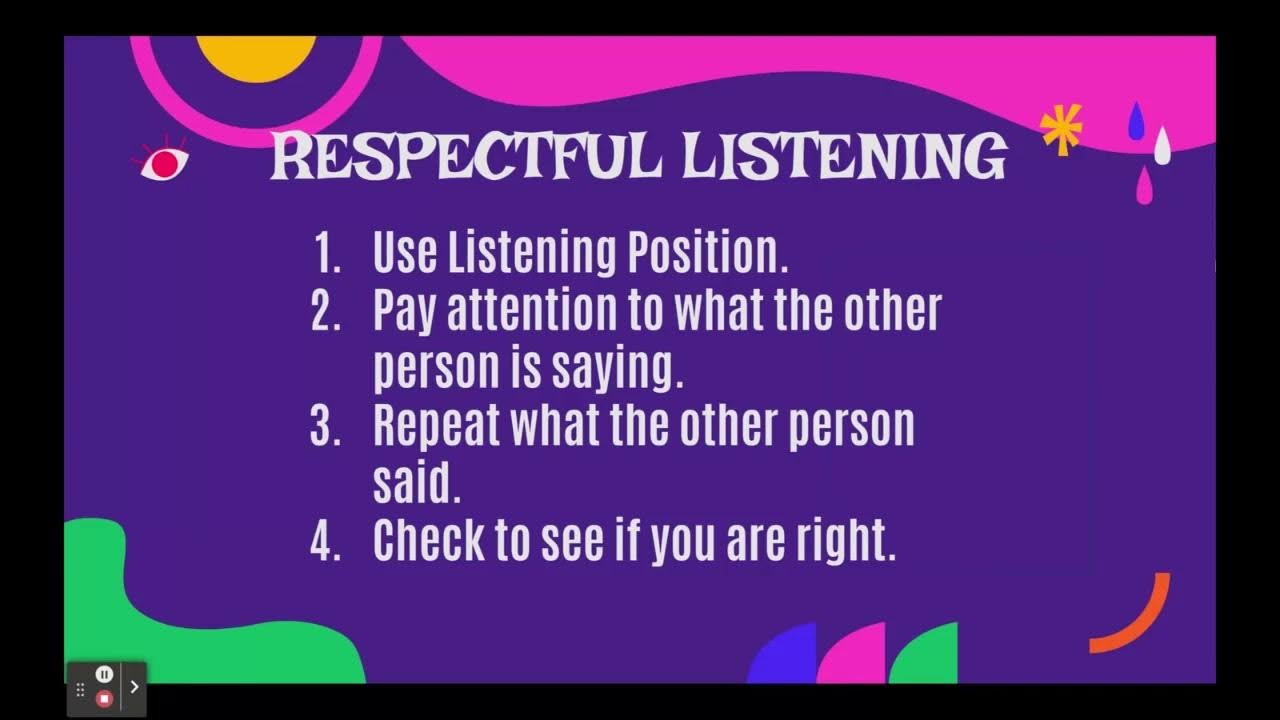 RESPECTFUL LISTENING

1. Use Listening Position.
2. Pay attention to what the other person is saying.
3. Repeat what the other person said.
4. Check to see if you are right.